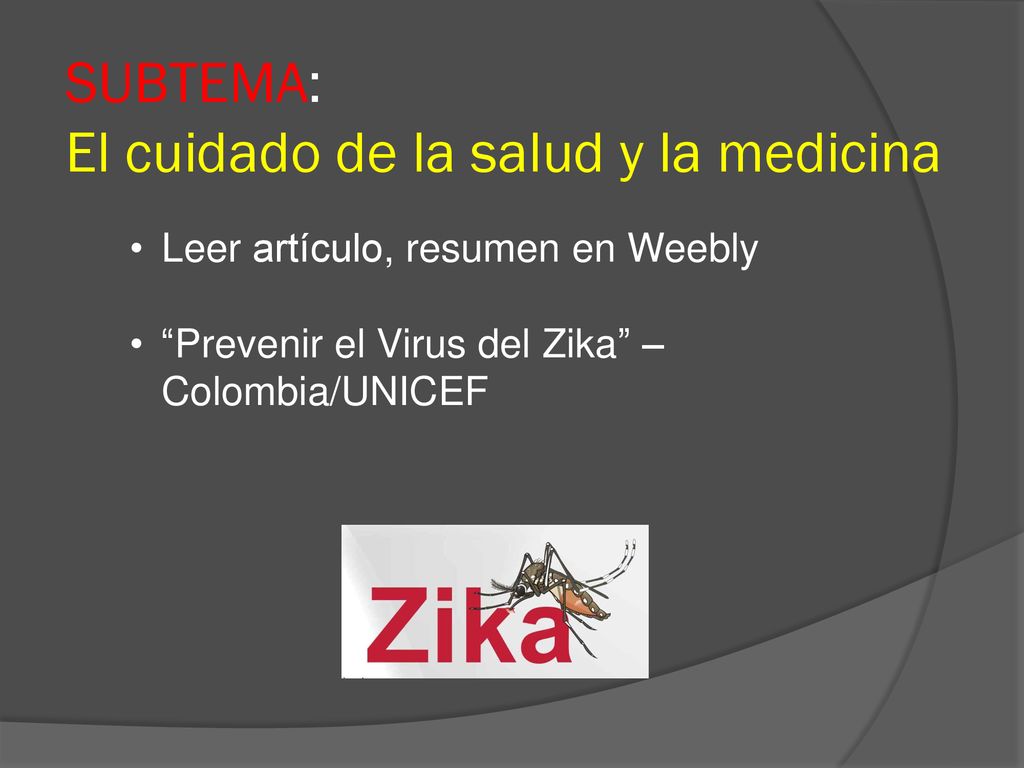 SUBTEMA:
El cuidado de la salud y la medicina

• Leer artículo, resumen en Weebly

• “Prevenir el Virus del Zika” – Colombia/UNICEF

Zika